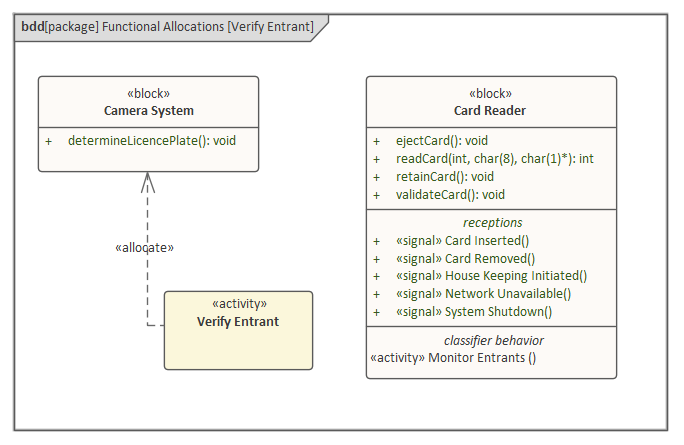 bdd[package] Functional Allocations [Verify Entrant]

«block»
Camera System

+ determineLicencePlate(): void

«allocate»

«activity»
Verify Entrant

«block»
Card Reader

+ ejectCard(): void
+ readCard(int, char(8), char(1)*): int
+ retainCard(): void
+ validateCard(): void

receptions
+ «signal» Card Inserted()
+ «signal» Card Removed()
+ «signal» House Keeping Initiated()
+ «signal» Network Unavailable()
+ «signal» System Shutdown()

classifier behavior
«activity» Monitor Entrants ()